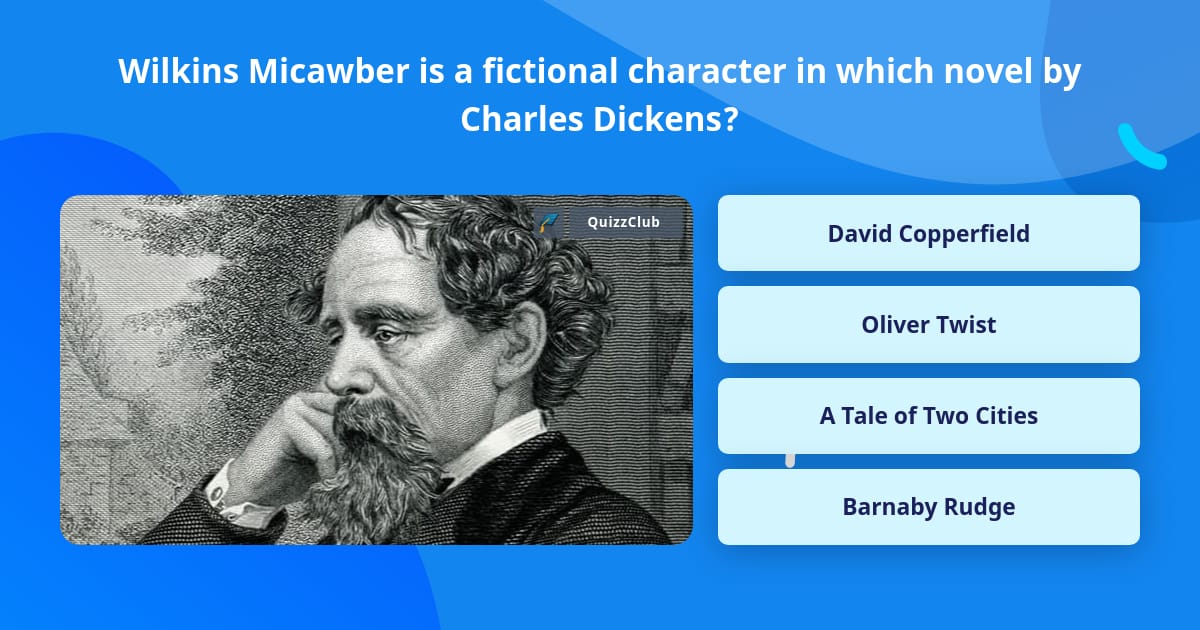 Wilkins Micawber is a fictional character in which novel by Charles Dickens?

QuizzClub

David Copperfield

Oliver Twist

A Tale of Two Cities

Barnaby Rudge